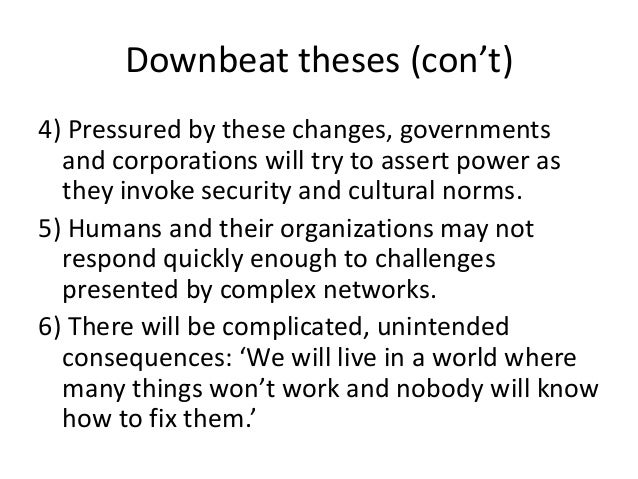 Downbeat theses (con’t)

4) Pressured by these changes, governments and corporations will try to assert power as they invoke security and cultural norms.

5) Humans and their organizations may not respond quickly enough to challenges presented by complex networks.

6) There will be complicated, unintended consequences: ‘We will live in a world where many things won’t work and nobody will know how to fix them.’